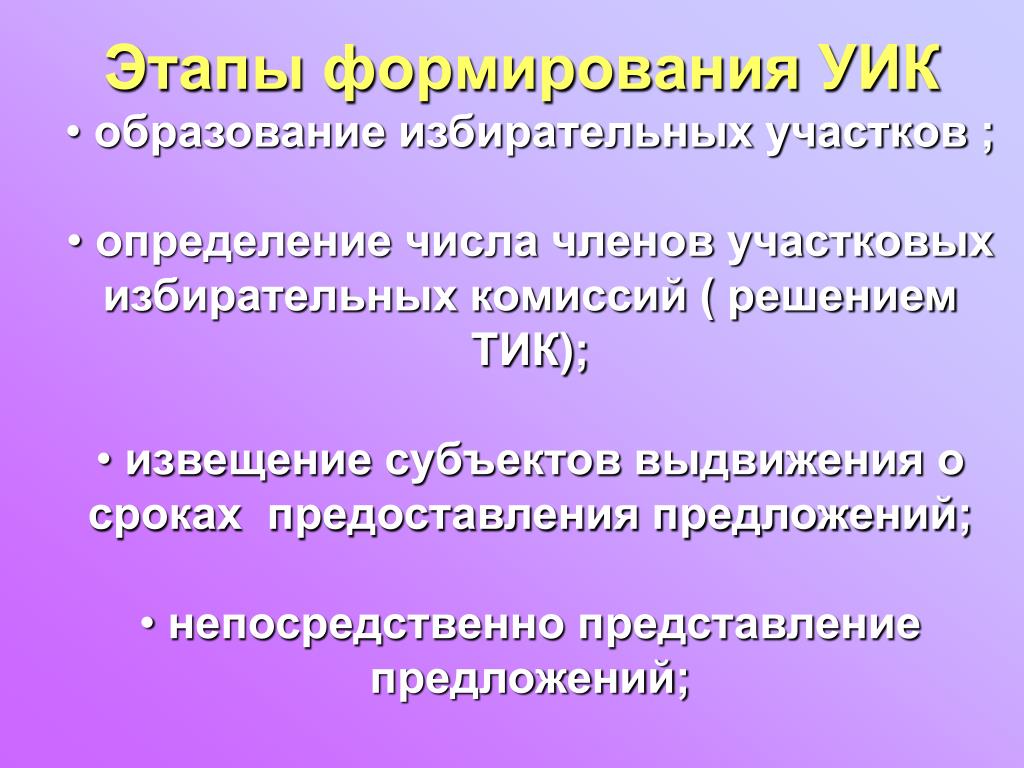 Этапы формирования УИК

• образование избирательных участков ;

• определение числа членов участковых избирательных комиссий ( решением ТИК);

• извещение субъектов выдвижения о сроках предоставления предложений;

• непосредственно представление предложений;